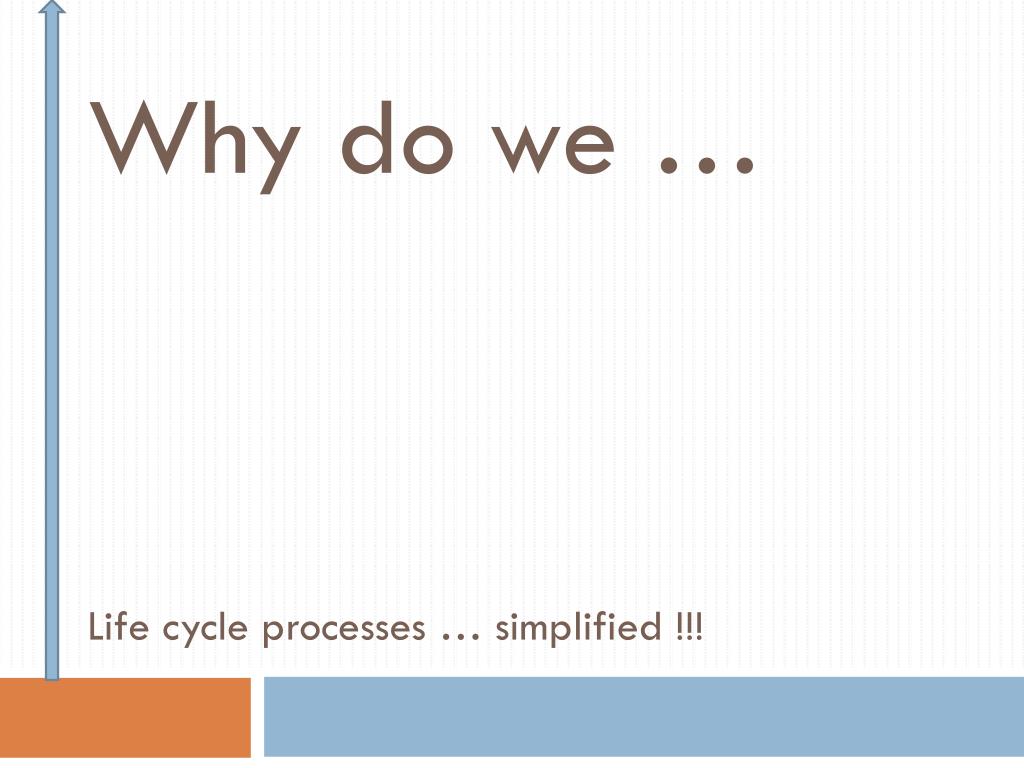 Why do we …

Life cycle processes … simplified !!!